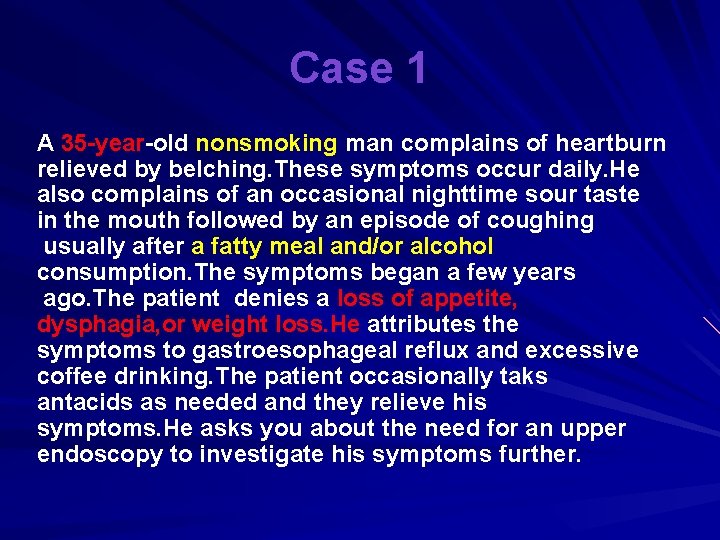 Case 1

A 35-year-old nonsmoking man complains of heartburn relieved by belching.These symptoms occur daily.He also complains of an occasional nighttime sour taste in the mouth followed by an episode of coughing usually after a fatty meal and/or alcohol consumption.The symptoms began a few years ago.The patient denies a loss of appetite, dysphagia,or weight loss.He attributes the symptoms to gastroesophageal reflux and excessive coffee drinking.The patient occasionally taks antacids as needed and they relieve his symptoms.He asks you about the need for an upper endoscopy to investigate his symptoms further.